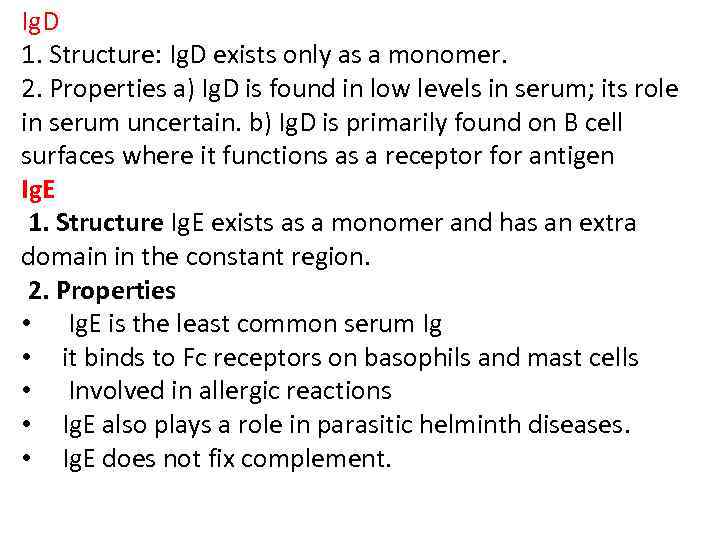 IgD
1. Structure: IgD exists only as a monomer.
2. Properties a) IgD is found in low levels in serum; its role in serum uncertain. b) IgD is primarily found on B cell surfaces where it functions as a receptor for antigen
IgE
1. Structure IgE exists as a monomer and has an extra domain in the constant region.
2. Properties
• IgE is the least common serum Ig
• it binds to Fc receptors on basophils and mast cells
• Involved in allergic reactions
• IgE also plays a role in parasitic helminth diseases.
• IgE does not fix complement.